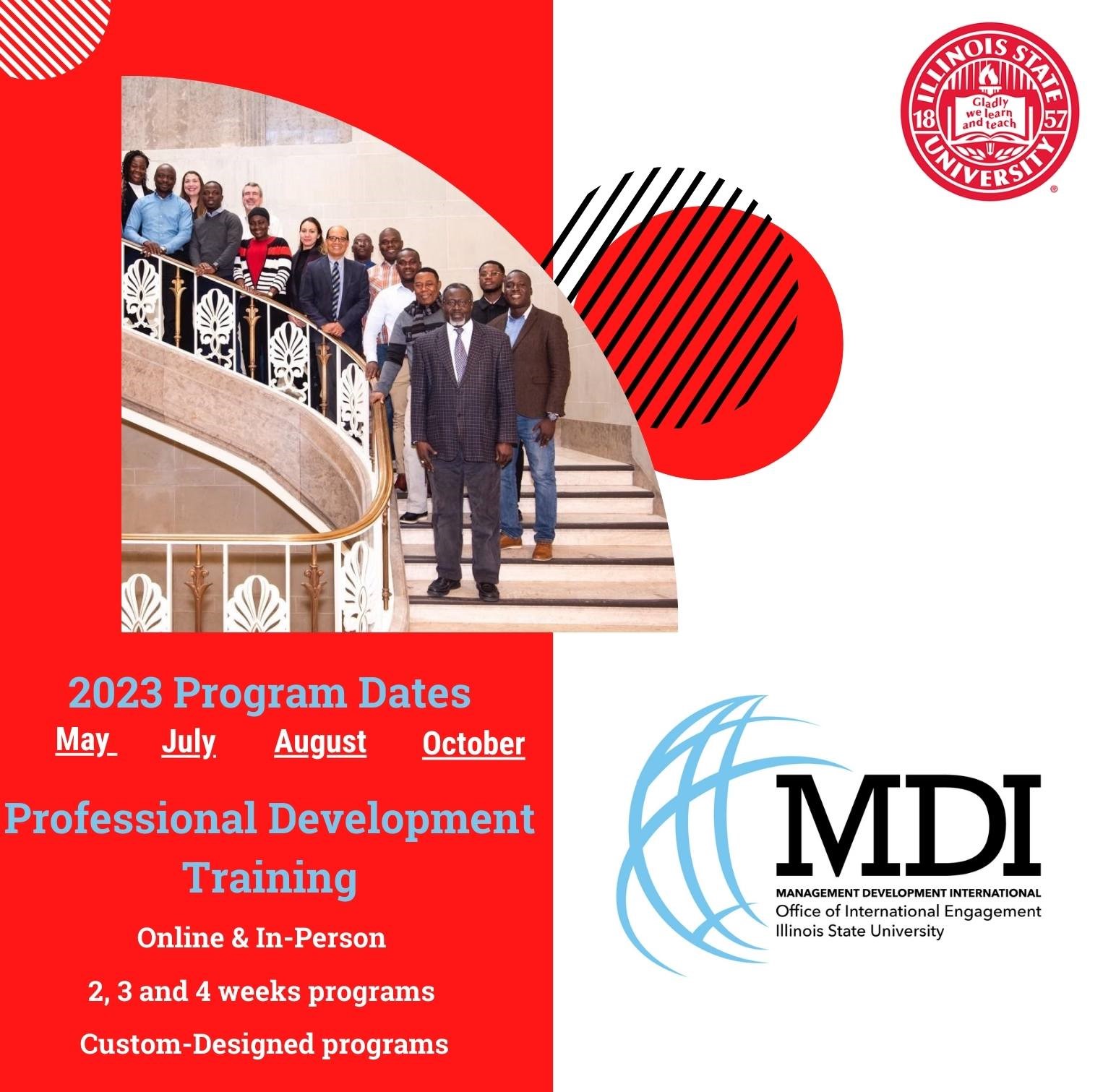 ILLINOIS STATE UNIVERSITY
18 57
Gladly we learn and teach

2023 Program Dates
May July August October

Professional Development Training

Online & In-Person

2, 3 and 4 weeks programs

Custom-Designed programs

MDI
MANAGEMENT DEVELOPMENT INTERNATIONAL
Office of International Engagement
Illinois State University